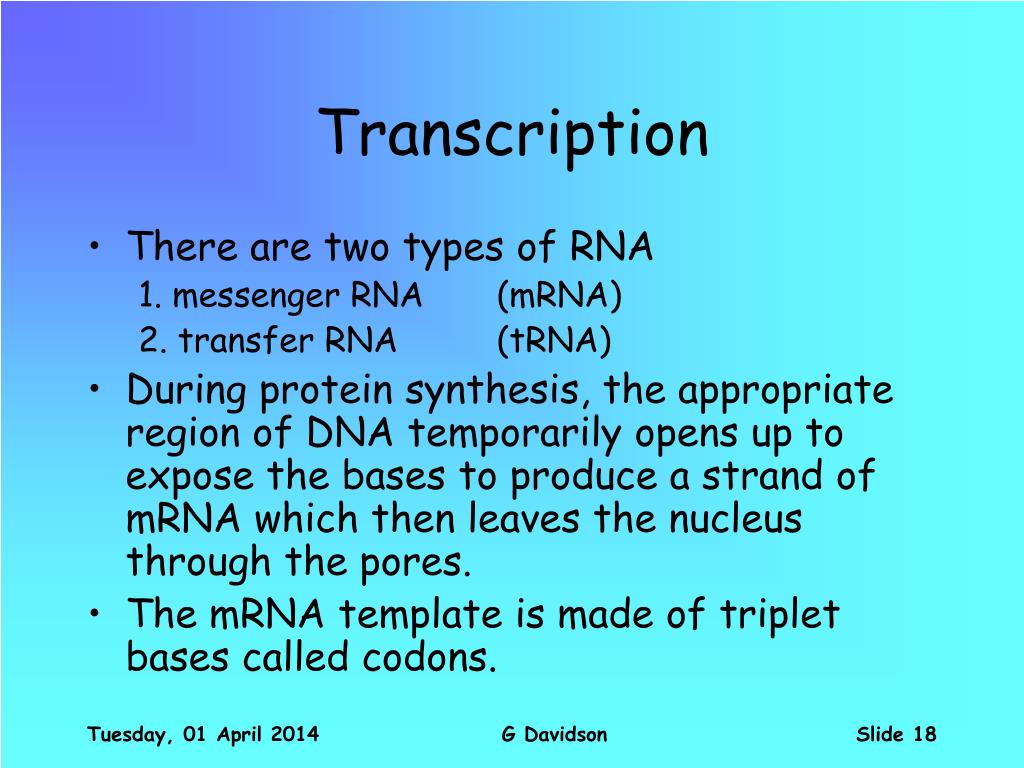 Transcription

• There are two types of RNA
1. messenger RNA (mRNA)
2. transfer RNA (tRNA)
• During protein synthesis, the appropriate region of DNA temporarily opens up to expose the bases to produce a strand of mRNA which then leaves the nucleus through the pores.
• The mRNA template is made of triplet bases called codons.

Tuesday, 01 April 2014 G Davidson Slide 18